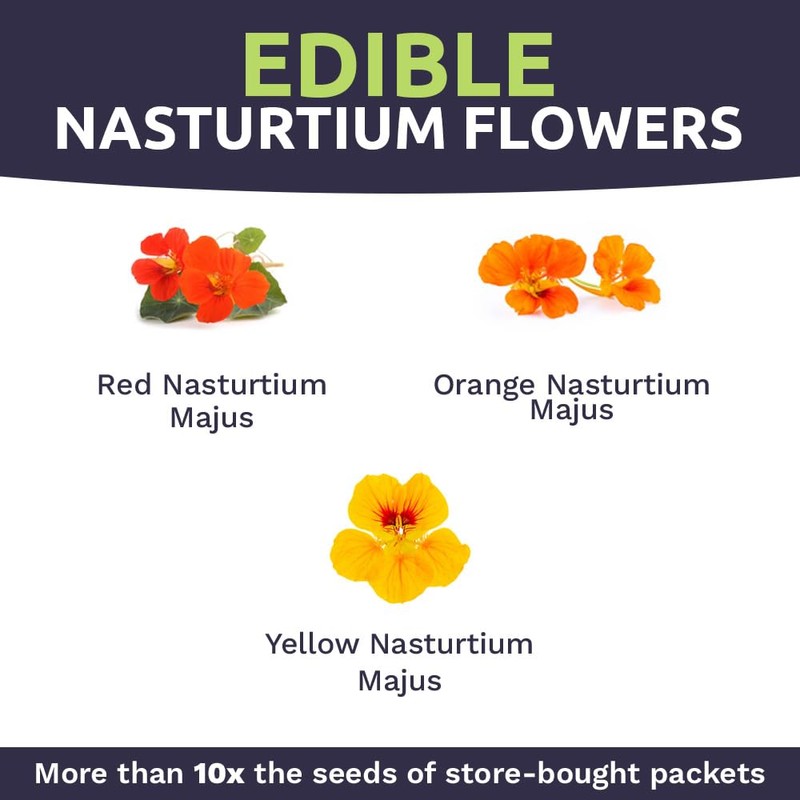 EDIBLE
NASTURTIUM FLOWERS

Red Nasturtium Majus

Orange Nasturtium Majus

Yellow Nasturtium Majus

More than 10x the seeds of store-bought packets